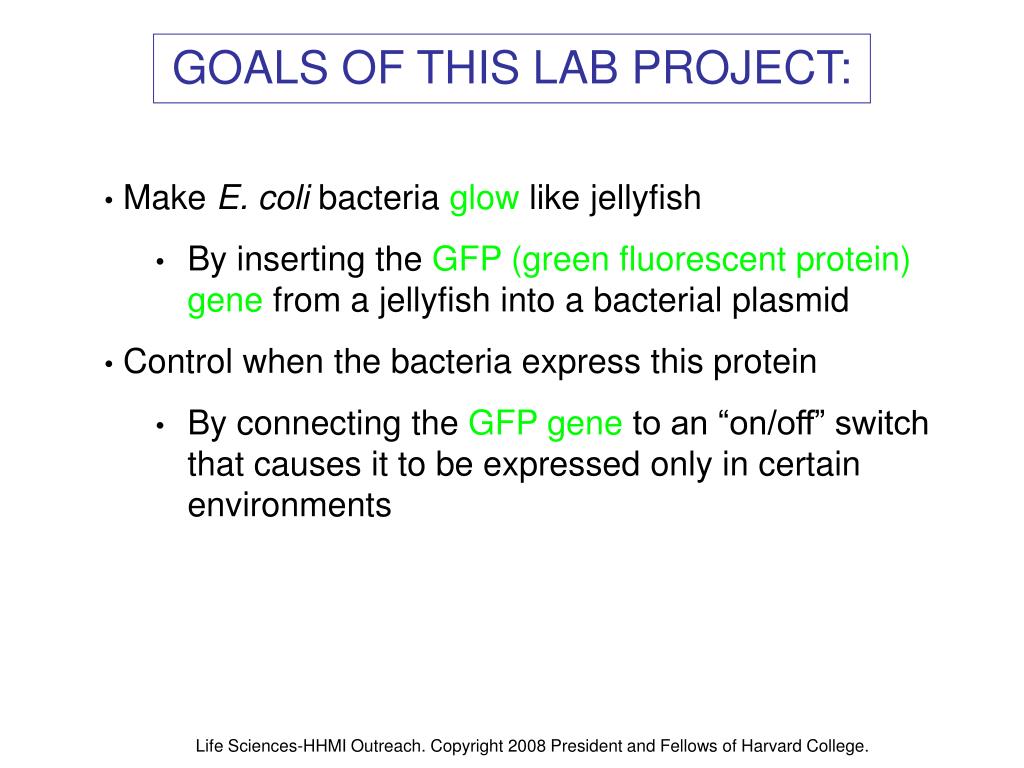 GOALS OF THIS LAB PROJECT:

• Make E. coli bacteria glow like jellyfish

• By inserting the GFP (green fluorescent protein) gene from a jellyfish into a bacterial plasmid

• Control when the bacteria express this protein

• By connecting the GFP gene to an “on/off” switch that causes it to be expressed only in certain environments

Life Sciences-HHMI Outreach. Copyright 2008 President and Fellows of Harvard College.